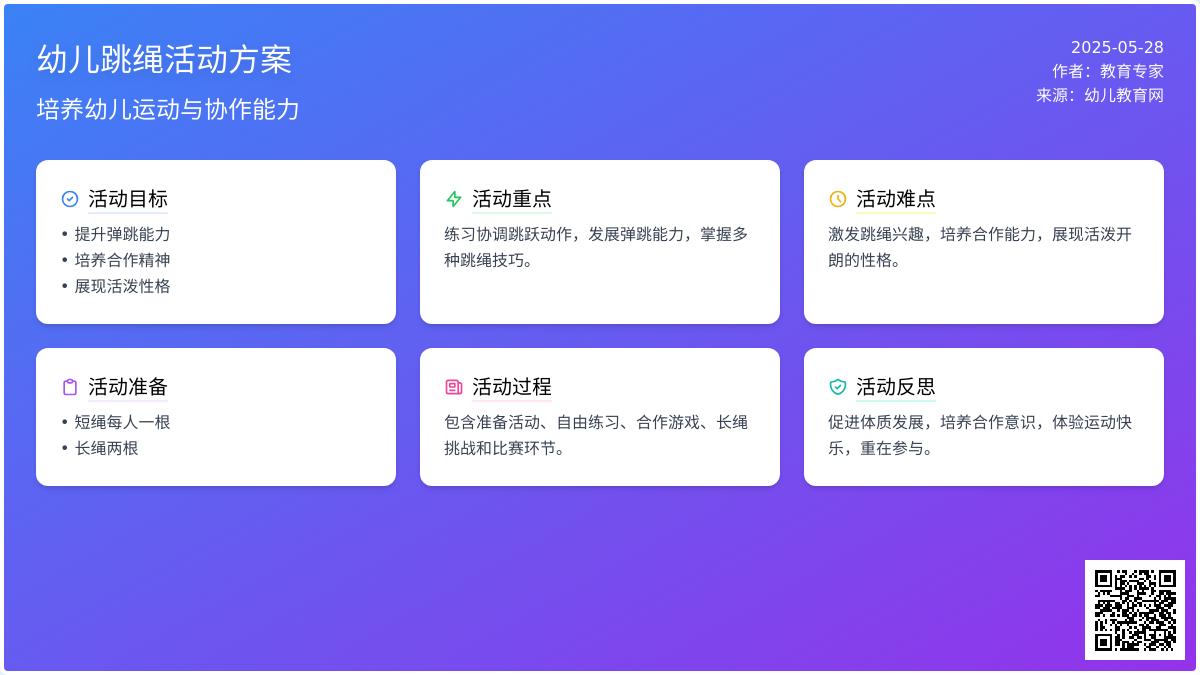 幼儿跳绳活动方案

培养幼儿运动与协作能力

2025-05-28
作者：教育专家
来源：幼儿教育网

活动目标

• 提升弹跳能力
• 培养合作精神
• 展现活泼性格

活动重点

练习协调跳跃动作，发展弹跳能力，掌握多种跳绳技巧。

活动难点

激发跳绳兴趣，培养合作能力，展现活泼开朗的性格。

活动准备

• 短绳每人一根
• 长绳两根

活动过程

包含准备活动、自由练习、合作游戏、长绳挑战和比赛环节。

活动反思

促进体质发展，培养合作意识，体验运动快乐，重在参与。